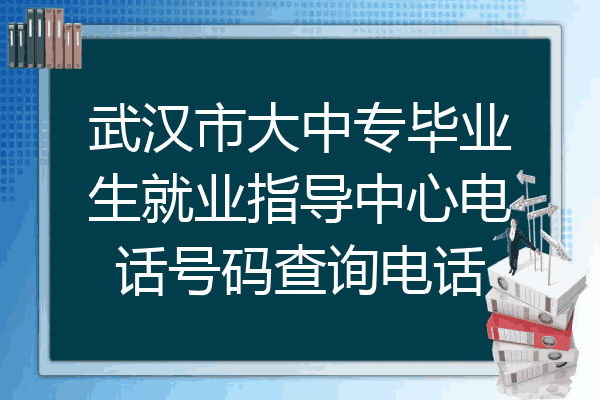 武汉市大中专毕业生就业指导中心电话号码查询电话